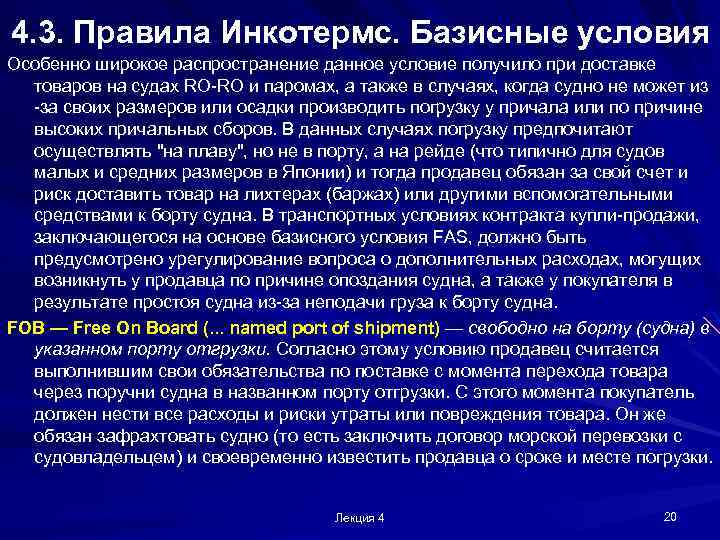 4.3. Правила Инкотермс. Базисные условия

Особенно широкое распространение данное условие получило при доставке товаров на судах RO-RO и паромах, а также в случаях, когда судно не может из -за своих размеров или осадки производить погрузку у причала или по причине высоких причальных сборов. В данных случаях погрузку предпочитают осуществлять "на плаву", но не в порту, а на рейде (что типично для судов малых и средних размеров в Японии) и тогда продавец обязан за свой счет и риск доставить товар на лихтерах (баржах) или другими вспомогательными средствами к борту судна. В транспортных условиях контракта купли-продажи, заключающегося на основе базисного условия FAS, должно быть предусмотрено урегулирование вопроса о дополнительных расходах, могущих возникнуть у продавца по причине опоздания судна, а также у покупателя в результате простоя судна из-за неподачи груза к борту судна.

FOB — Free On Board (... named port of shipment) — свободно на борту (судна) в указанном порту отгрузки. Согласно этому условию продавец считается выполнившим свои обязательства по поставке с момента перехода товара через поручни судна в названном порту отгрузки. С этого момента покупатель должен нести все расходы и риски утраты или повреждения товара. Он же обязан зафрахтовать судно (то есть заключить договор морской перевозки с судовладельцем) и своевременно известить продавца о сроке и месте погрузки.

Лекция 4

20